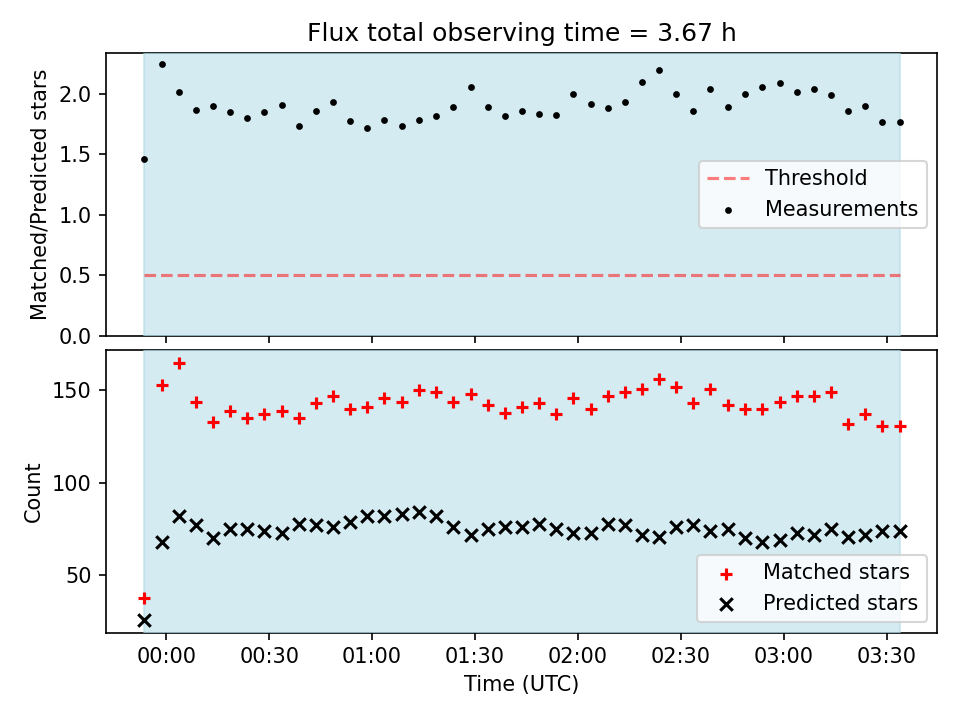 Flux total observing time = 3.67 h

Matched/Predicted stars

2.0
1.5
1.0
0.5
0.0

Threshold
Measurements

Count

150
100
50

Matched stars
Predicted stars

00:00
00:30
01:00
01:30
02:00
02:30
03:00
03:30

Time (UTC)